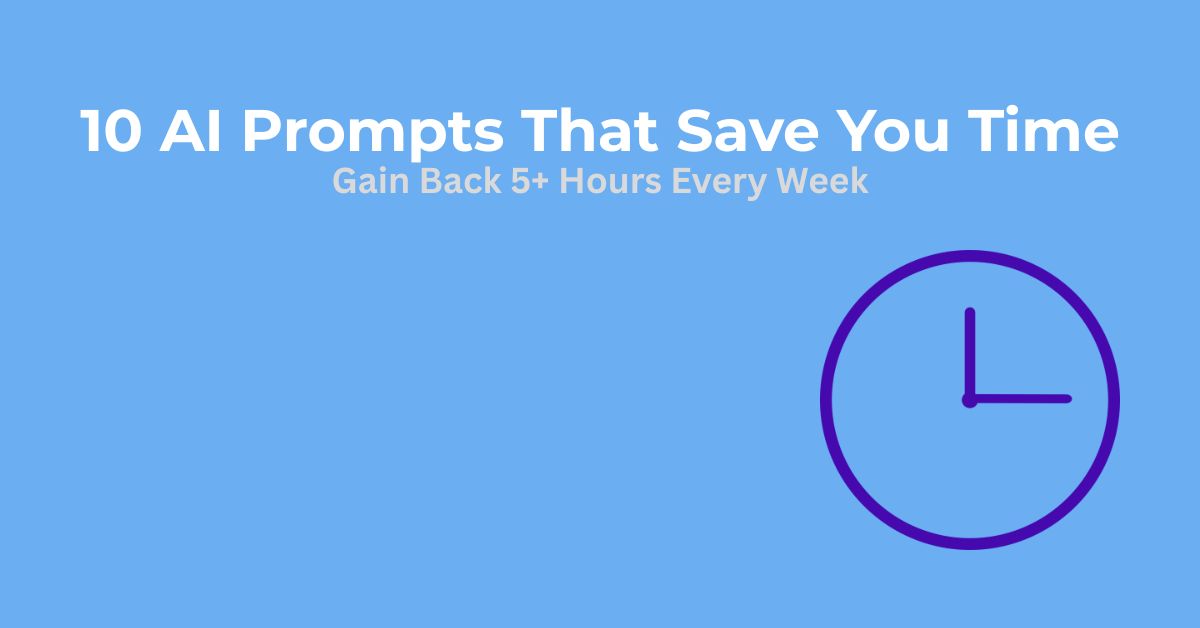 10 AI Prompts That Save You Time
Gain Back 5+ Hours Every Week